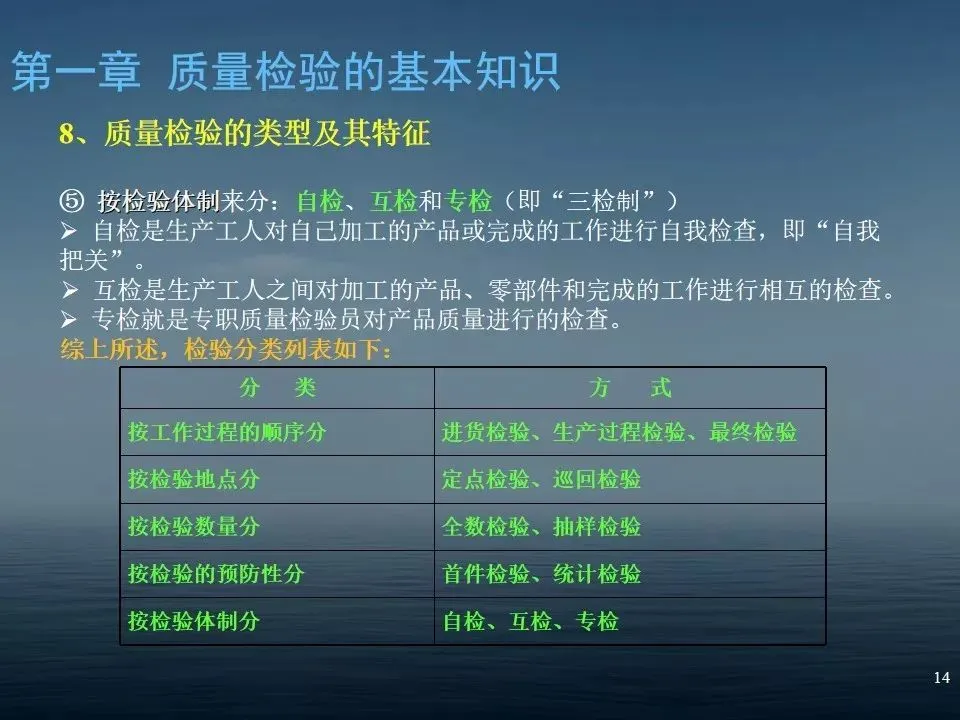 第一章 质量检验的基本知识

8、质量检验的类型及其特征

⑤ 按检验体制来分：自检、互检和专检（即“三检制”）
➢ 自检是生产工人对自己加工的产品或完成的工作进行自我检查，即“自我把关”。
➢ 互检是生产工人之间对加工的产品、零部件和完成的工作进行相互的检查。
➢ 专检就是专职质量检验员对产品质量进行的检查。
综上所述，检验分类列表如下：

| 分 类 | 方 式 |
|---|---|
| 按工作过程的顺序分 | 进货检验、生产过程检验、最终检验 |
| 按检验地点分 | 定点检验、巡回检验 |
| 按检验数量分 | 全数检验、抽样检验 |
| 按检验的预防性分 | 首件检验、统计检验 |
| 按检验体制分 | 自检、互检、专检 |

14